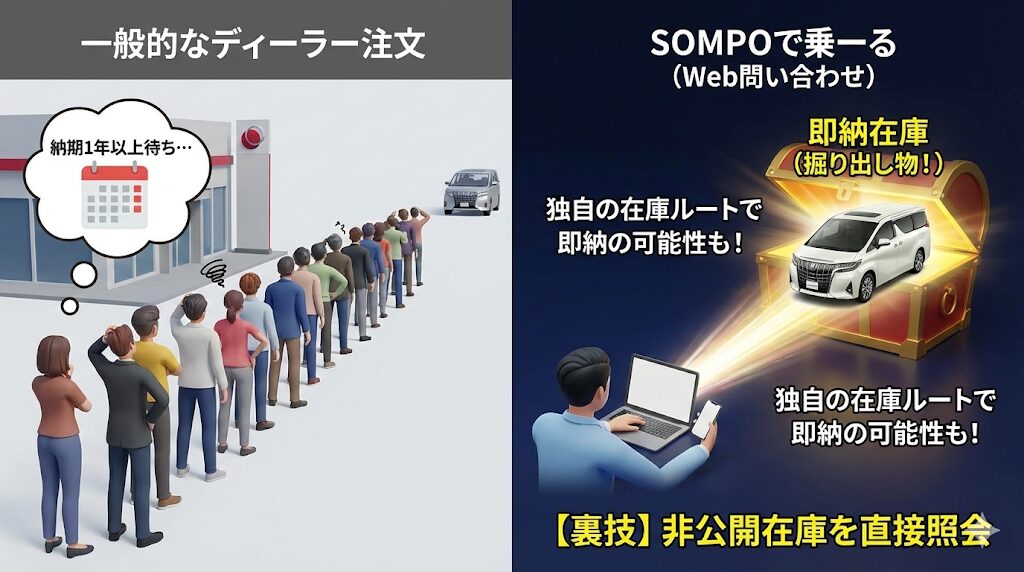 一般的なディーラー注文

納期1年以上待ち…

SOMPOで乗ーる
（Web問い合わせ）

即納在庫
（掘り出し物！）

独自の在庫ルートで
即納の可能性も！

独自の在庫ルートで
即納の可能性も！

【裏技】非公開在庫を直接照会